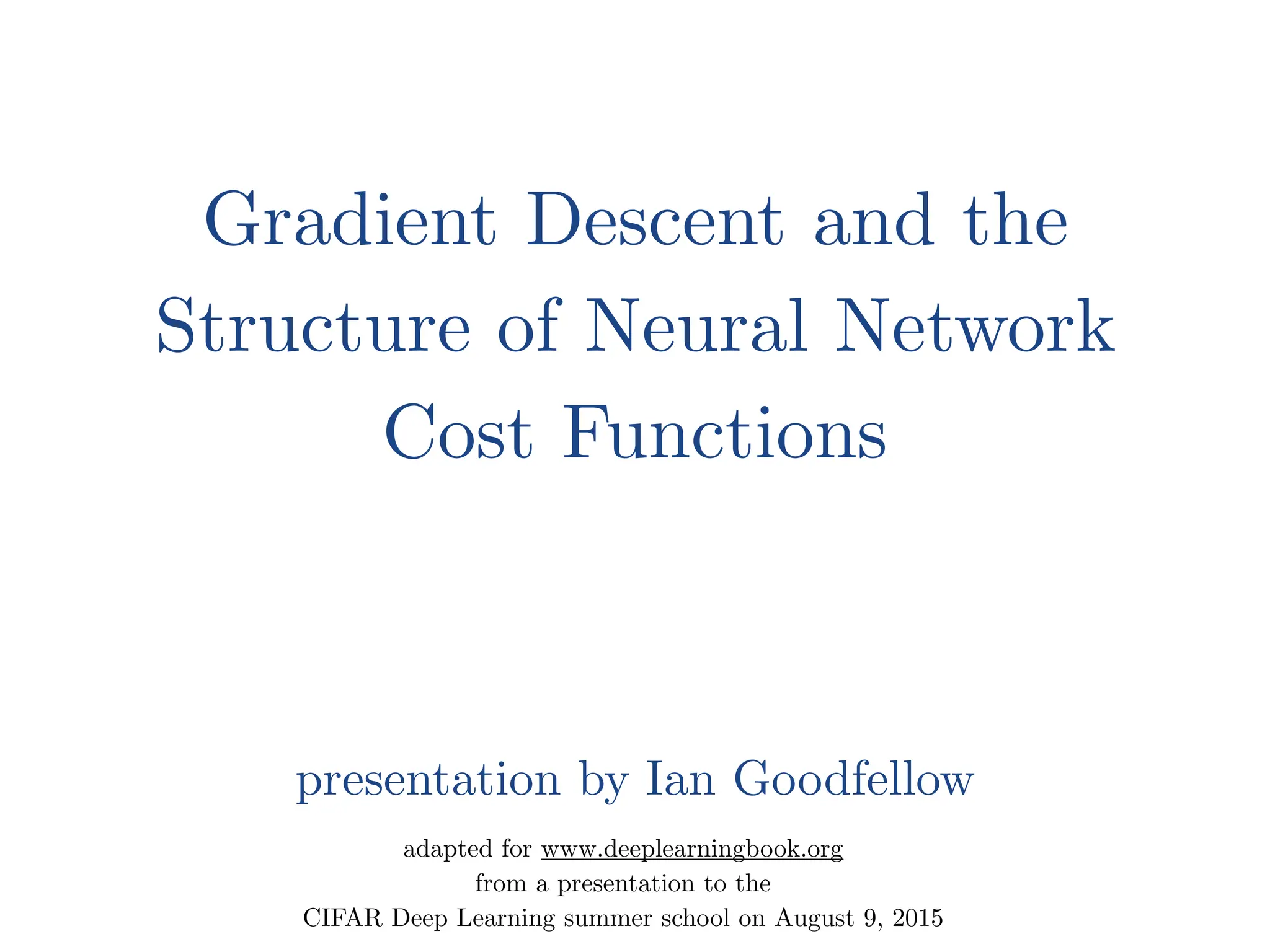 Gradient Descent and the Structure of Neural Network Cost Functions

presentation by Ian Goodfellow

adapted for www.deeplearningbook.org
from a presentation to the
CIFAR Deep Learning summer school on August 9, 2015